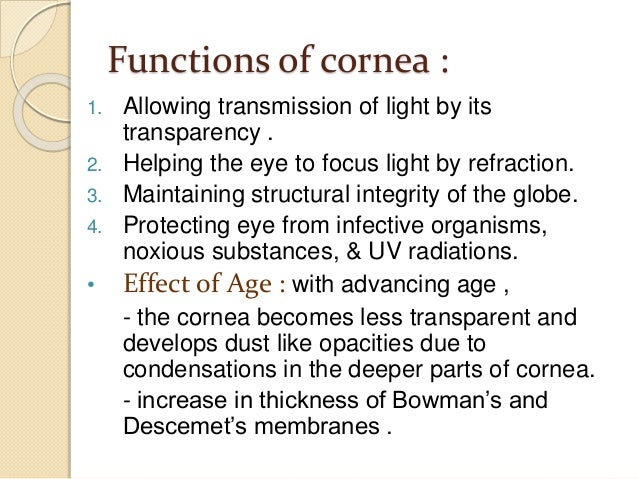 Functions of cornea :

1. Allowing transmission of light by its transparency .
2. Helping the eye to focus light by refraction.
3. Maintaining structural integrity of the globe.
4. Protecting eye from infective organisms, noxious substances, & UV radiations.

• Effect of Age : with advancing age ,

- the cornea becomes less transparent and develops dust like opacities due to condensations in the deeper parts of cornea.

- increase in thickness of Bowman’s and Descemet’s membranes .